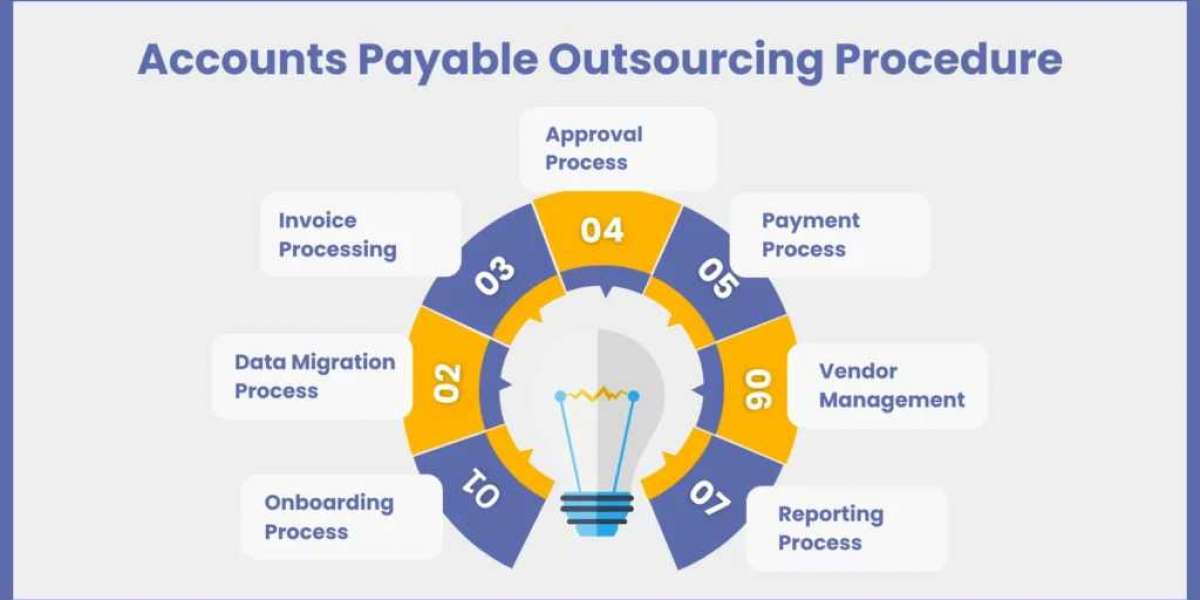 Accounts Payable Outsourcing Procedure

01
Onboarding Process

02
Data Migration Process

03
Invoice Processing

04
Approval Process

05
Payment Process

06
Vendor Management

07
Reporting Process